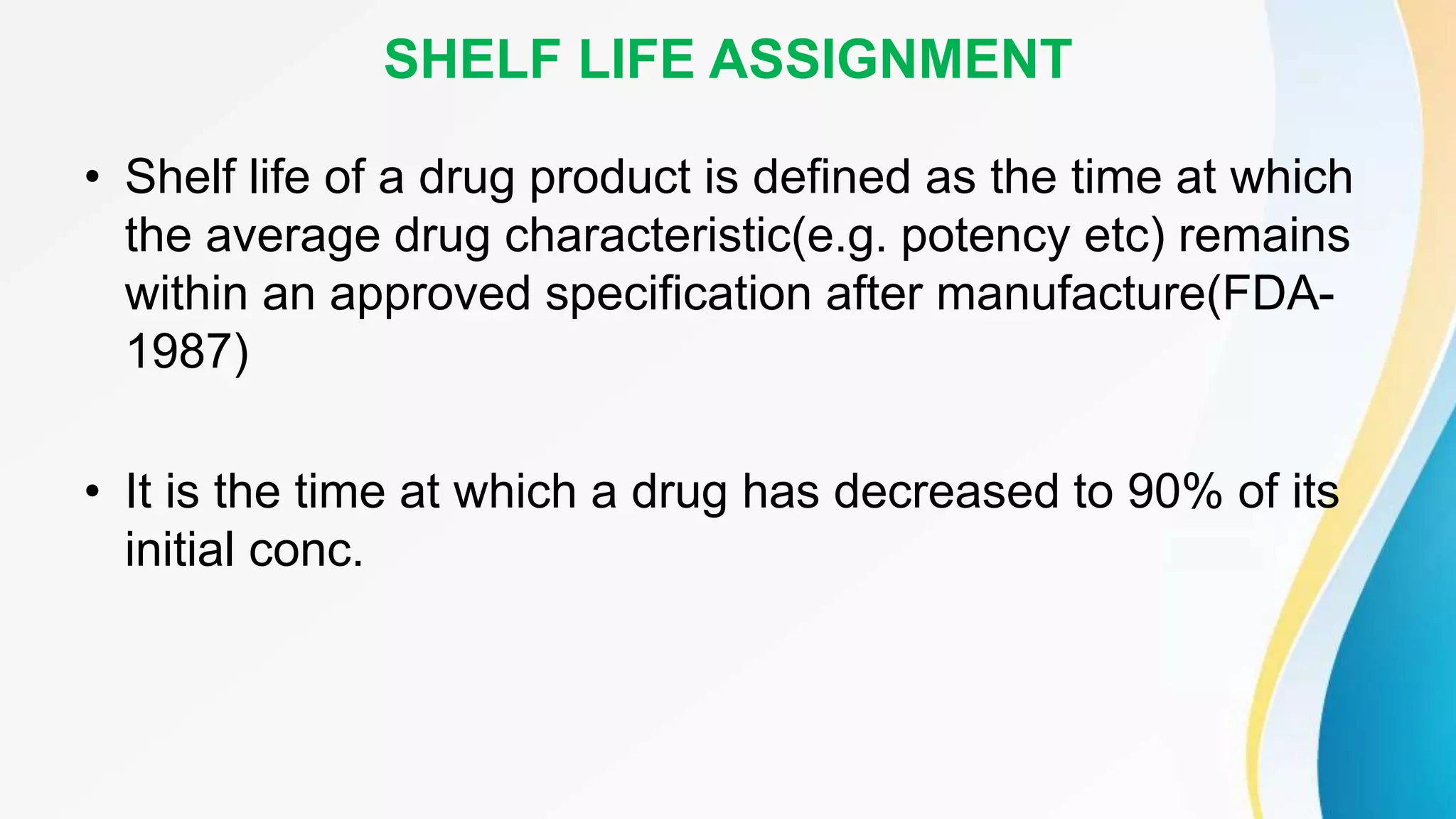 SHELF LIFE ASSIGNMENT

• Shelf life of a drug product is defined as the time at which the average drug characteristic(e.g. potency etc) remains within an approved specification after manufacture(FDA-1987)

• It is the time at which a drug has decreased to 90% of its initial conc.